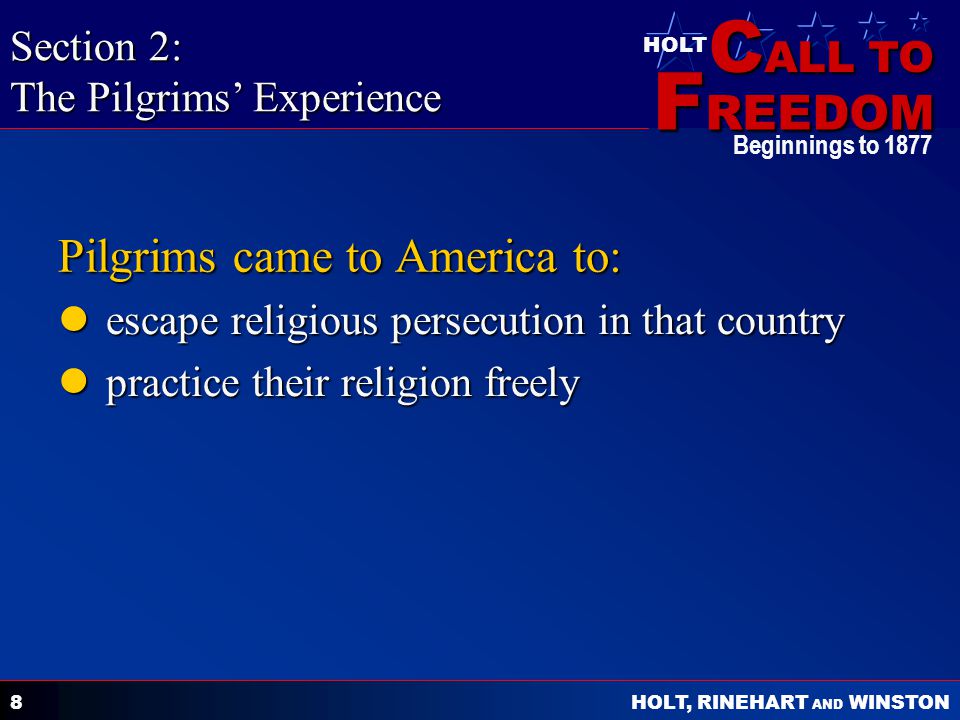 Section 2:
The Pilgrims' Experience

HOLT CALL TO FREEDOM
Beginnings to 1877

Pilgrims came to America to:

- escape religious persecution in that country
- practice their religion freely

8

HOLT, RINEHART AND WINSTON